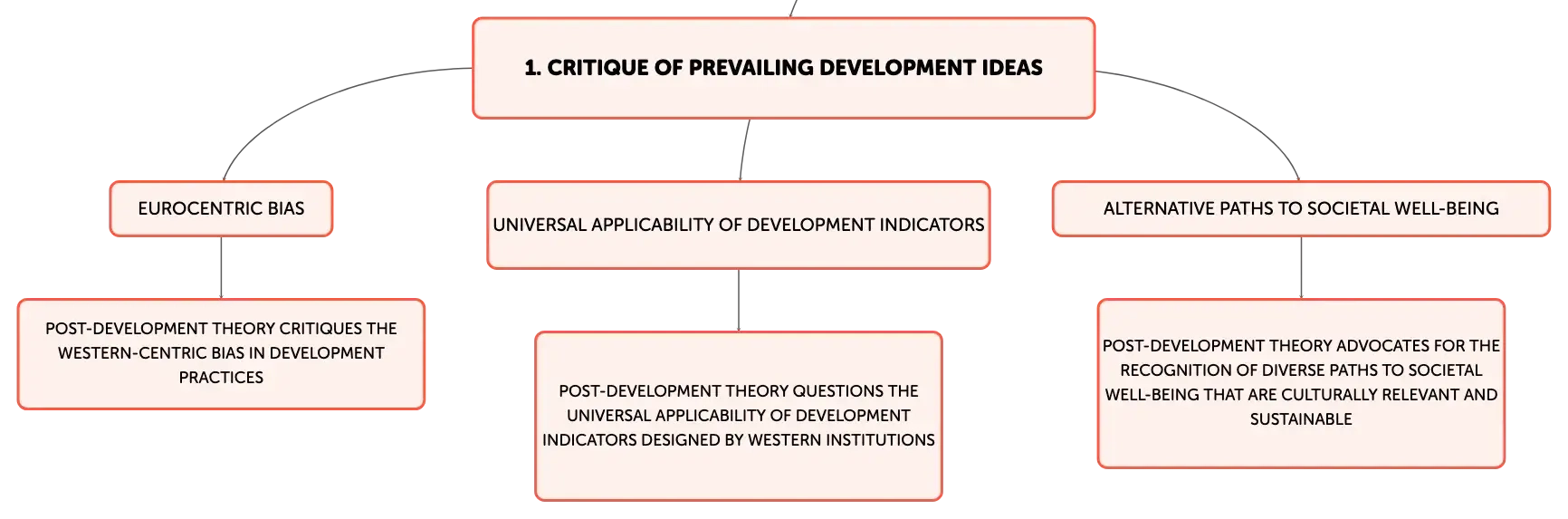 1. CRITIQUE OF PREVAILING DEVELOPMENT IDEAS

EUROCENTRIC BIAS

POST-DEVELOPMENT THEORY CRITIQUES THE WESTERN-CENTRIC BIAS IN DEVELOPMENT PRACTICES

UNIVERSAL APPLICABILITY OF DEVELOPMENT INDICATORS

POST-DEVELOPMENT THEORY QUESTIONS THE UNIVERSAL APPLICABILITY OF DEVELOPMENT INDICATORS DESIGNED BY WESTERN INSTITUTIONS

ALTERNATIVE PATHS TO SOCIETAL WELL-BEING

POST-DEVELOPMENT THEORY ADVOCATES FOR THE RECOGNITION OF DIVERSE PATHS TO SOCIETAL WELL-BEING THAT ARE CULTURALLY RELEVANT AND SUSTAINABLE